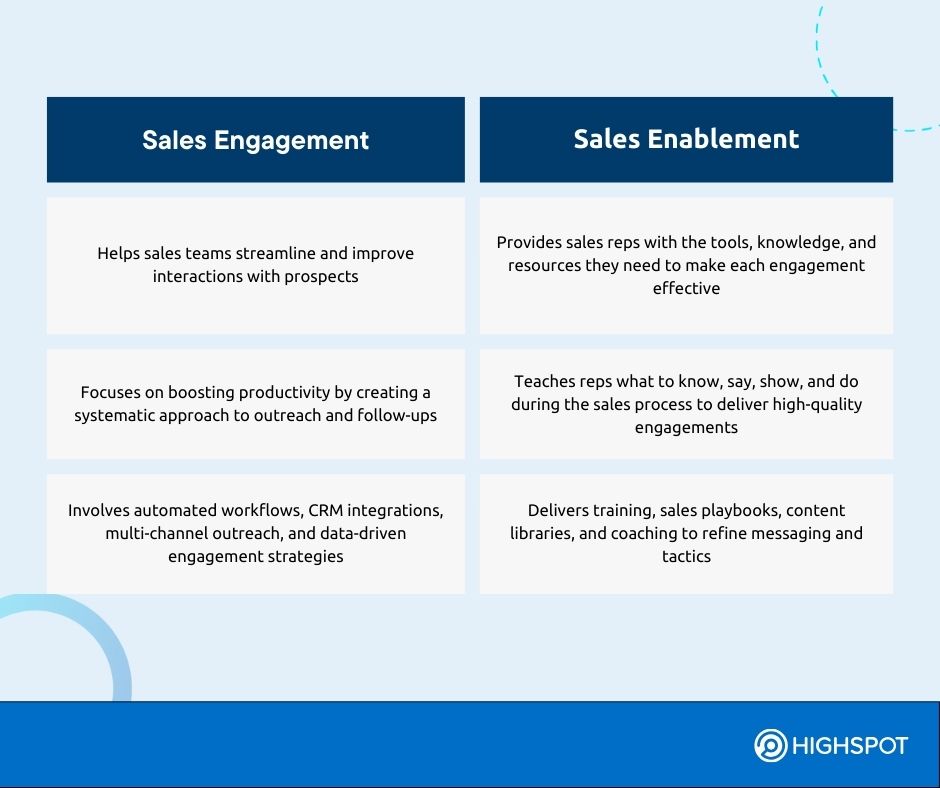 | Sales Engagement | Sales Enablement |
|---|---|
| Helps sales teams streamline and improve interactions with prospects | Provides sales reps with the tools, knowledge, and resources they need to make each engagement effective |
| Focuses on boosting productivity by creating a systematic approach to outreach and follow-ups | Teaches reps what to know, say, show, and do during the sales process to deliver high-quality engagements |
| Involves automated workflows, CRM integrations, multi-channel outreach, and data-driven engagement strategies | Delivers training, sales playbooks, content libraries, and coaching to refine messaging and tactics |

HIGHSPOT